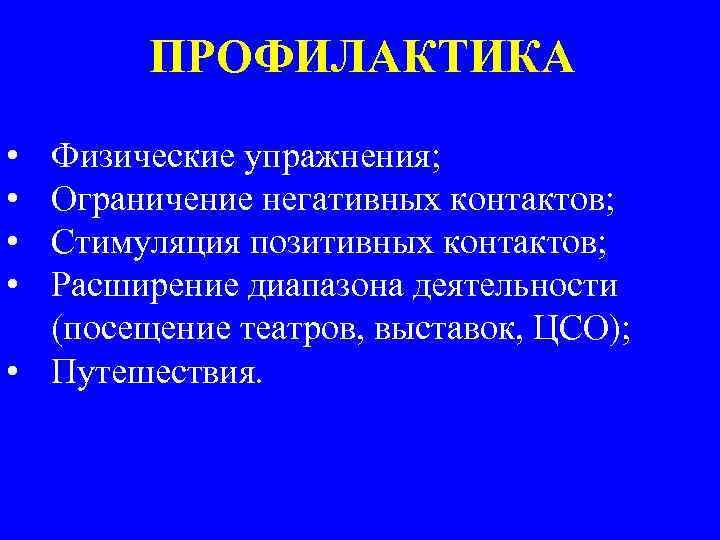 ПРОФИЛАКТИКА

• Физические упражнения;
• Ограничение негативных контактов;
• Стимуляция позитивных контактов;
• Расширение диапазона деятельности (посещение театров, выставок, ЦСО);
• Путешествия.